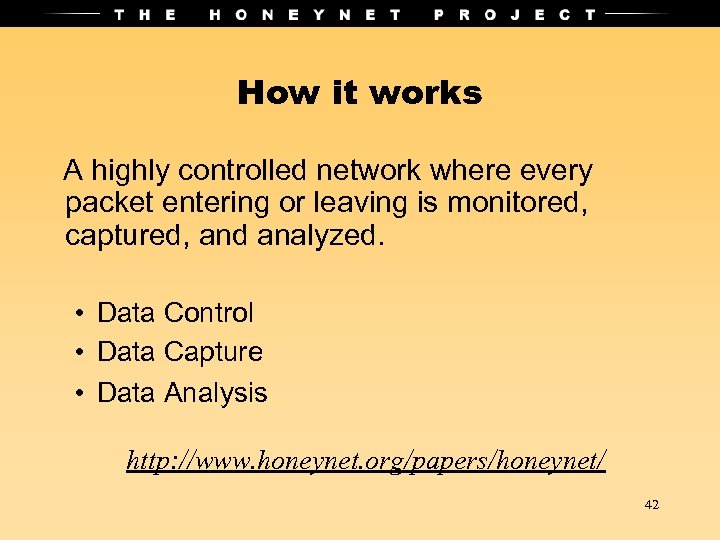 THE HONEYNET PROJECT

How it works

A highly controlled network where every packet entering or leaving is monitored, captured, and analyzed.

• Data Control
• Data Capture
• Data Analysis

http://www.honeynet.org/papers/honeynet/

42